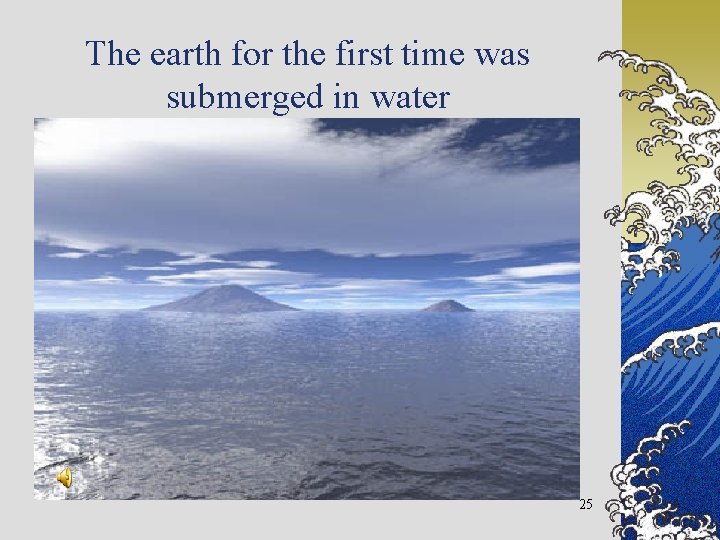 The earth for the first time was submerged in water

25